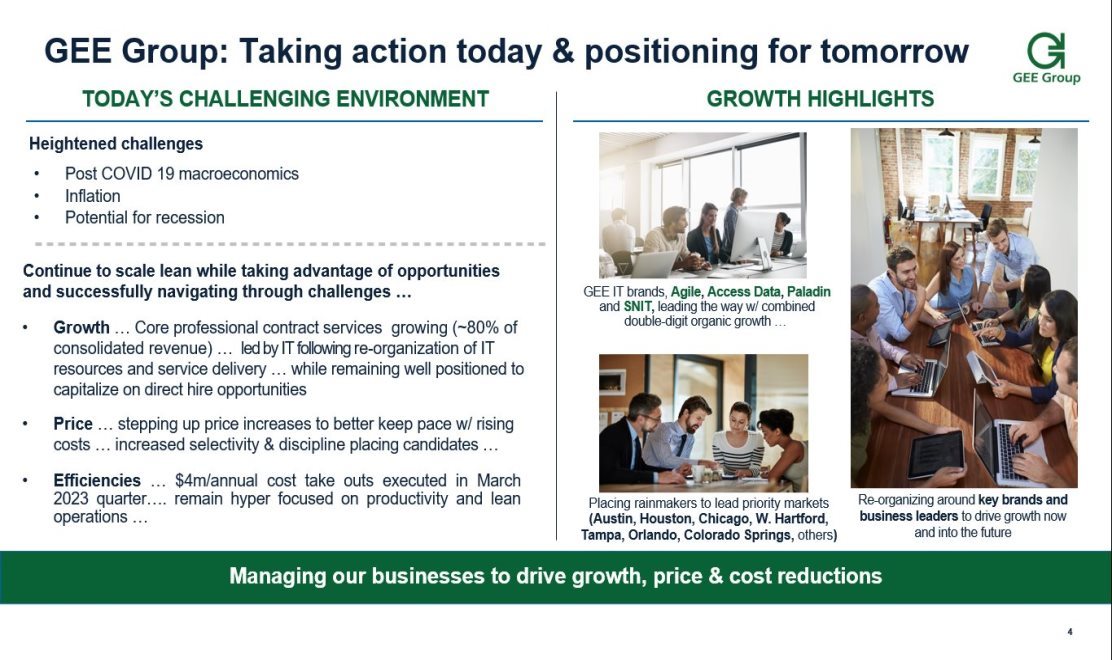 GEE Group: Taking action today & positioning for tomorrow

GEE Group

TODAY'S CHALLENGING ENVIRONMENT

Heightened challenges
• Post COVID 19 macroeconomics
• Inflation
• Potential for recession

Continue to scale lean while taking advantage of opportunities and successfully navigating through challenges …

• Growth … Core professional contract services growing (~80% of consolidated revenue) … led by IT following re-organization of IT resources and service delivery … while remaining well positioned to capitalize on direct hire opportunities

• Price … stepping up price increases to better keep pace w/ rising costs … increased selectivity & discipline placing candidates …

• Efficiencies … $4m/annual cost take outs executed in March 2023 quarter…. remain hyper focused on productivity and lean operations …

GROWTH HIGHLIGHTS

GEE IT brands, Agile, Access Data, Paladin and SNIT, leading the way w/ combined double-digit organic growth …

Placing rainmakers to lead priority markets (Austin, Houston, Chicago, W. Hartford, Tampa, Orlando, Colorado Springs, others)

Re-organizing around key brands and business leaders to drive growth now and into the future

Managing our businesses to drive growth, price & cost reductions

4